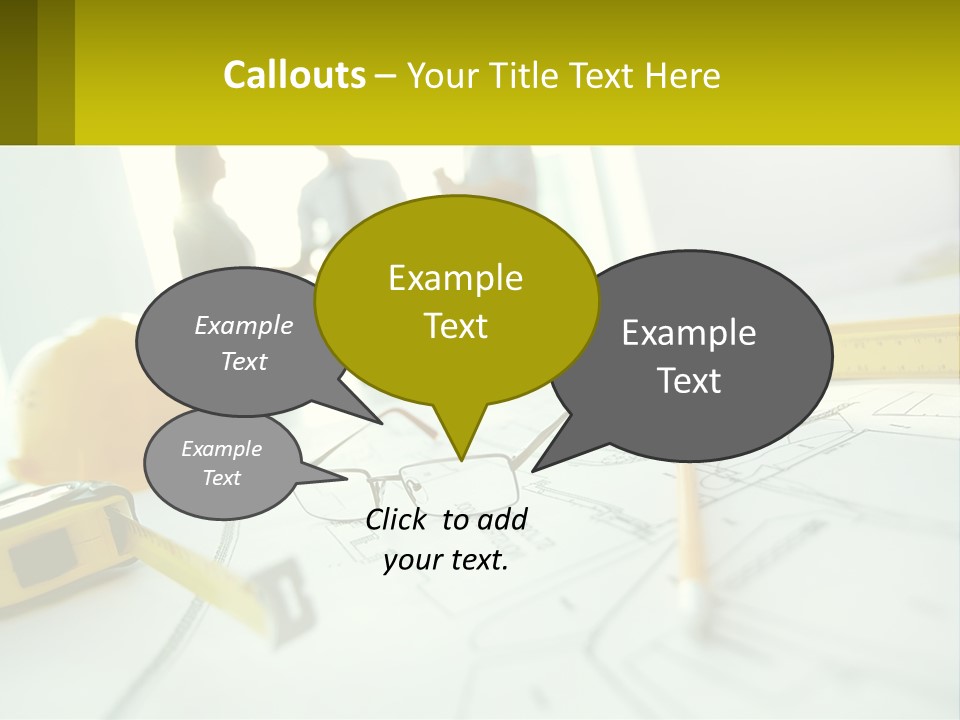 Callouts – Your Title Text Here

Example Text

Example Text

Example Text

Example Text

Click to add your text.